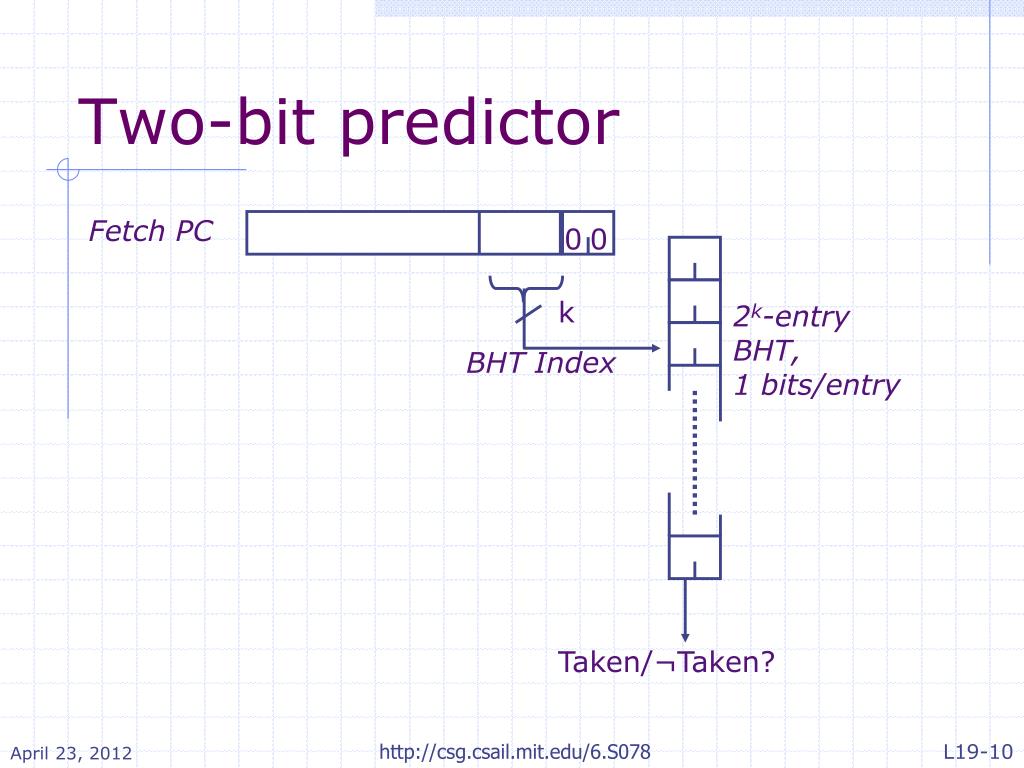 Two-bit predictor

Fetch PC

0 0

k

BHT Index

$2^k$-entry BHT, 1 bits/entry

Taken/¬Taken?

April 23, 2012

http://csg.csail.mit.edu/6.S078

L19-10